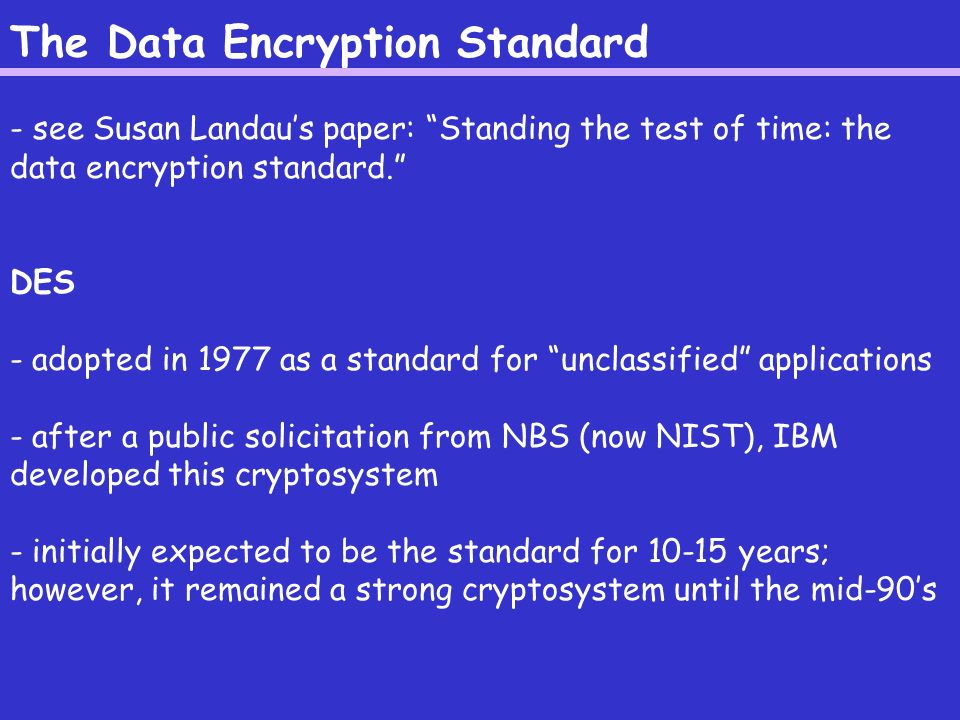 The Data Encryption Standard

- see Susan Landau’s paper: “Standing the test of time: the data encryption standard.”

DES

- adopted in 1977 as a standard for “unclassified” applications

- after a public solicitation from NBS (now NIST), IBM developed this cryptosystem

- initially expected to be the standard for 10-15 years; however, it remained a strong cryptosystem until the mid-90’s